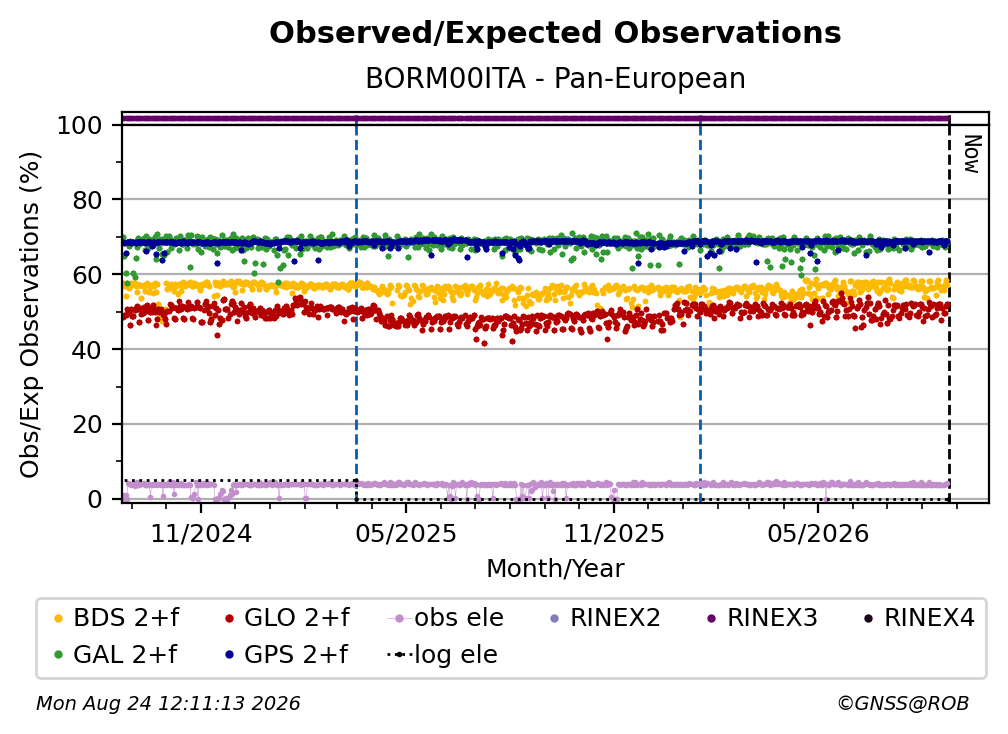 Observed/Expected Observations

BORM00ITA - Pan-European

Obs/Exp Observations (%)

100
80
60
40
20
0

Now

11/2024
05/2025
11/2025
05/2026

Month/Year

BDS 2+f
GLO 2+f
obs ele
RINEX2
RINEX3
RINEX4
GAL 2+f
GPS 2+f
log ele

Mon Aug 24 12:11:13 2026

©GNSS@ROB